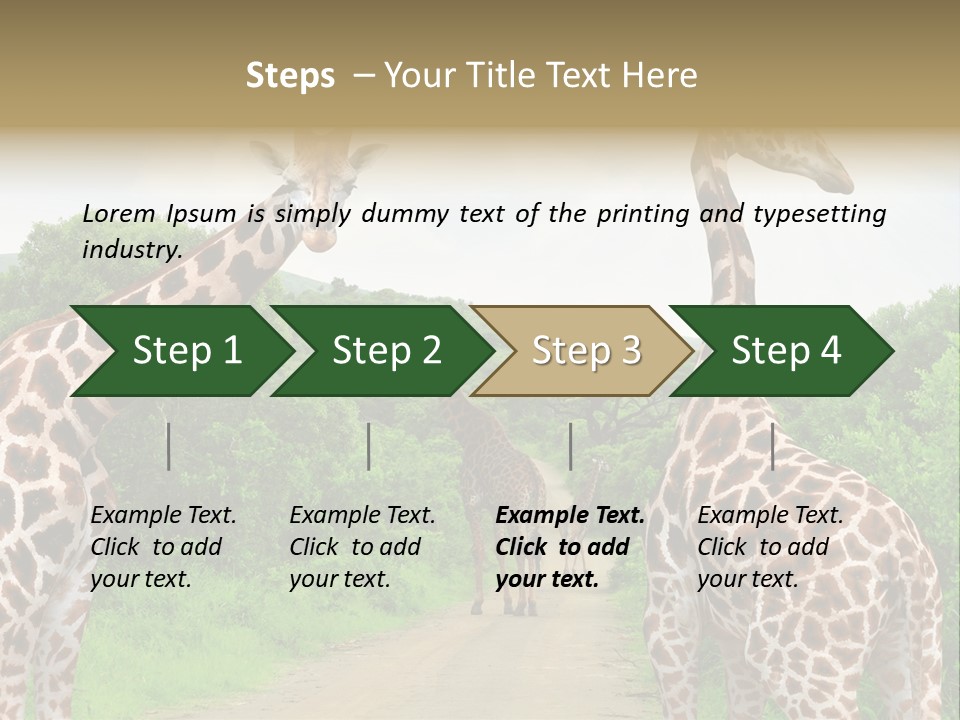 Steps – Your Title Text Here

Lorem Ipsum is simply dummy text of the printing and typesetting industry.

Step 1

Step 2

Step 3

Step 4

Example Text. Click to add your text.

Example Text. Click to add your text.

Example Text. Click to add your text.

Example Text. Click to add your text.